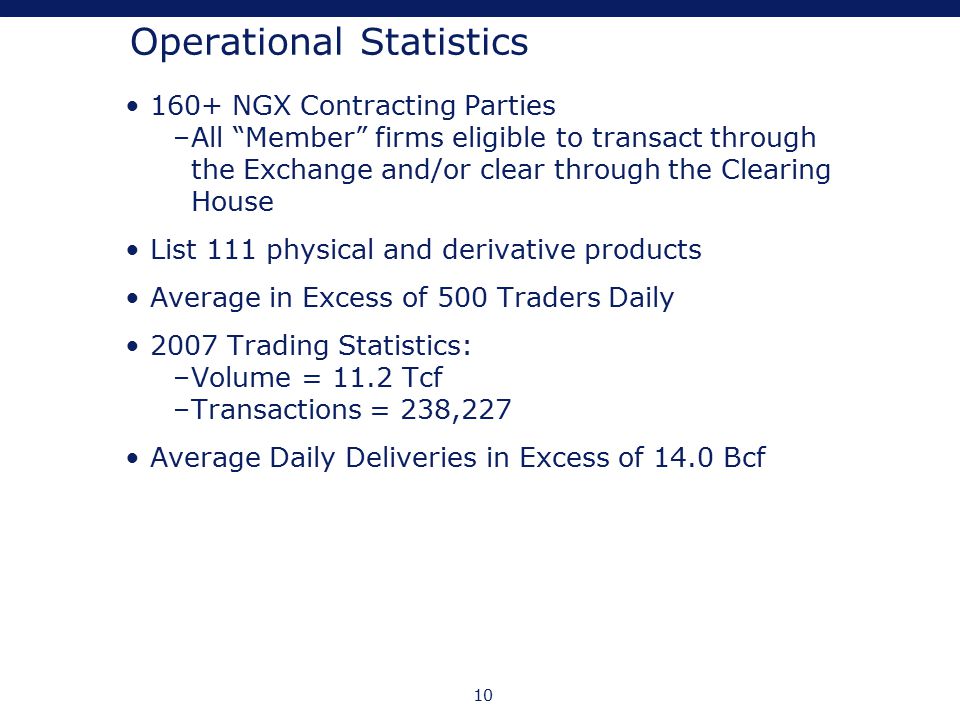 Operational Statistics

• 160+ NGX Contracting Parties
–All “Member” firms eligible to transact through the Exchange and/or clear through the Clearing House

• List 111 physical and derivative products

• Average in Excess of 500 Traders Daily

• 2007 Trading Statistics:
–Volume = 11.2 Tcf
–Transactions = 238,227

• Average Daily Deliveries in Excess of 14.0 Bcf

10